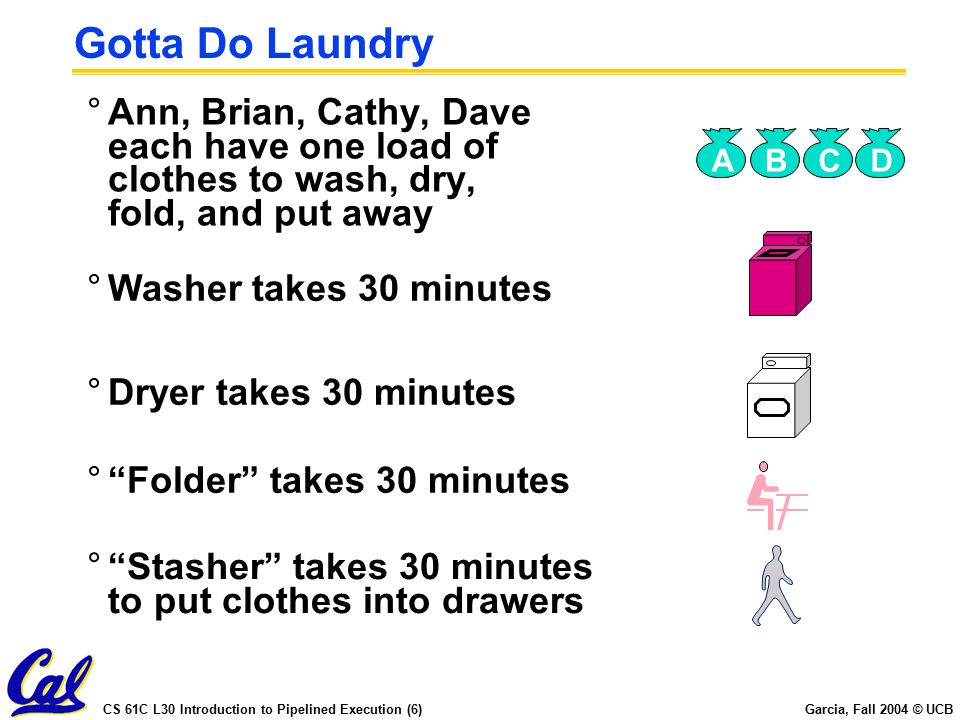 Gotta Do Laundry

° Ann, Brian, Cathy, Dave each have one load of clothes to wash, dry, fold, and put away

A B C D

° Washer takes 30 minutes

° Dryer takes 30 minutes

° “Folder” takes 30 minutes

° “Stasher” takes 30 minutes to put clothes into drawers

Cal

CS 61C L30 Introduction to Pipelined Execution (6)

Garcia, Fall 2004 © UCB